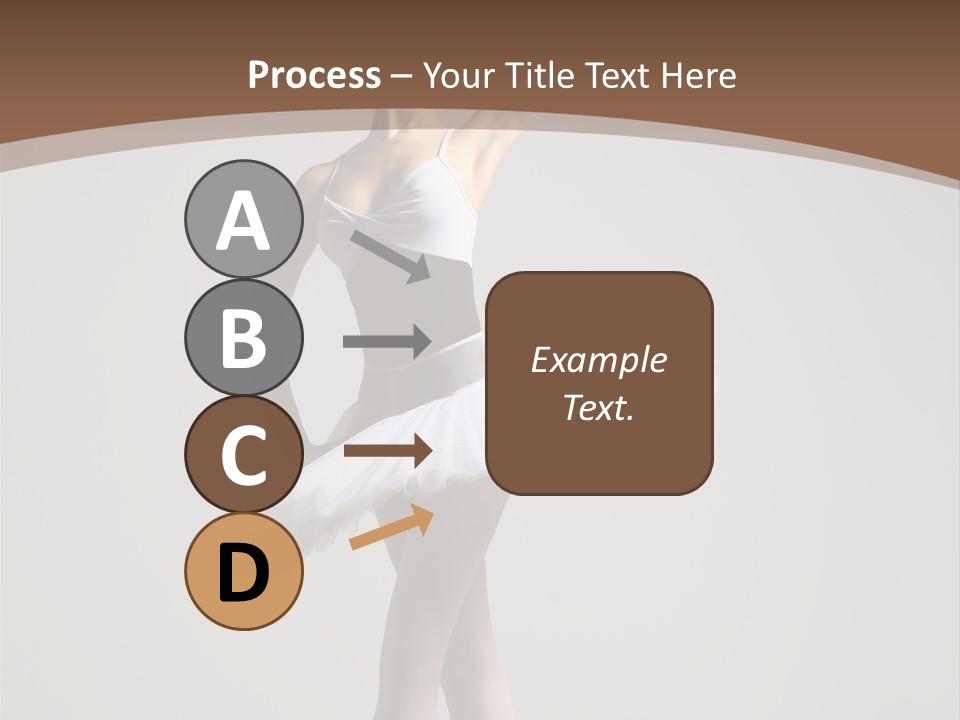 Process – Your Title Text Here

A

B

C

D

Example Text.